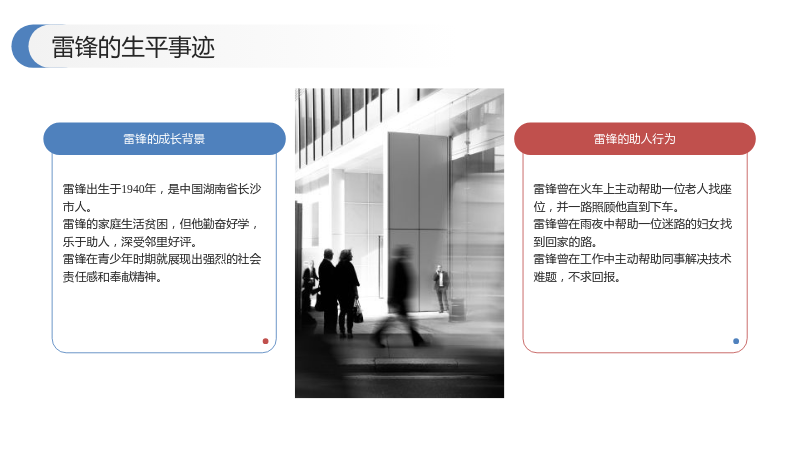 雷锋的生平事迹

雷锋的成长背景

雷锋出生于1940年，是中国湖南省长沙市人。
雷锋的家庭生活贫困，但他勤奋好学，乐于助人，深受邻里好评。
雷锋在青少年时期就展现出强烈的社会责任感和奉献精神。

雷锋的助人行为

雷锋曾在火车上主动帮助一位老人找座位，并一路照顾他直到下车。
雷锋曾在雨夜中帮助一位迷路的妇女找到回家的路。
雷锋曾在工作中主动帮助同事解决技术难题，不求回报。